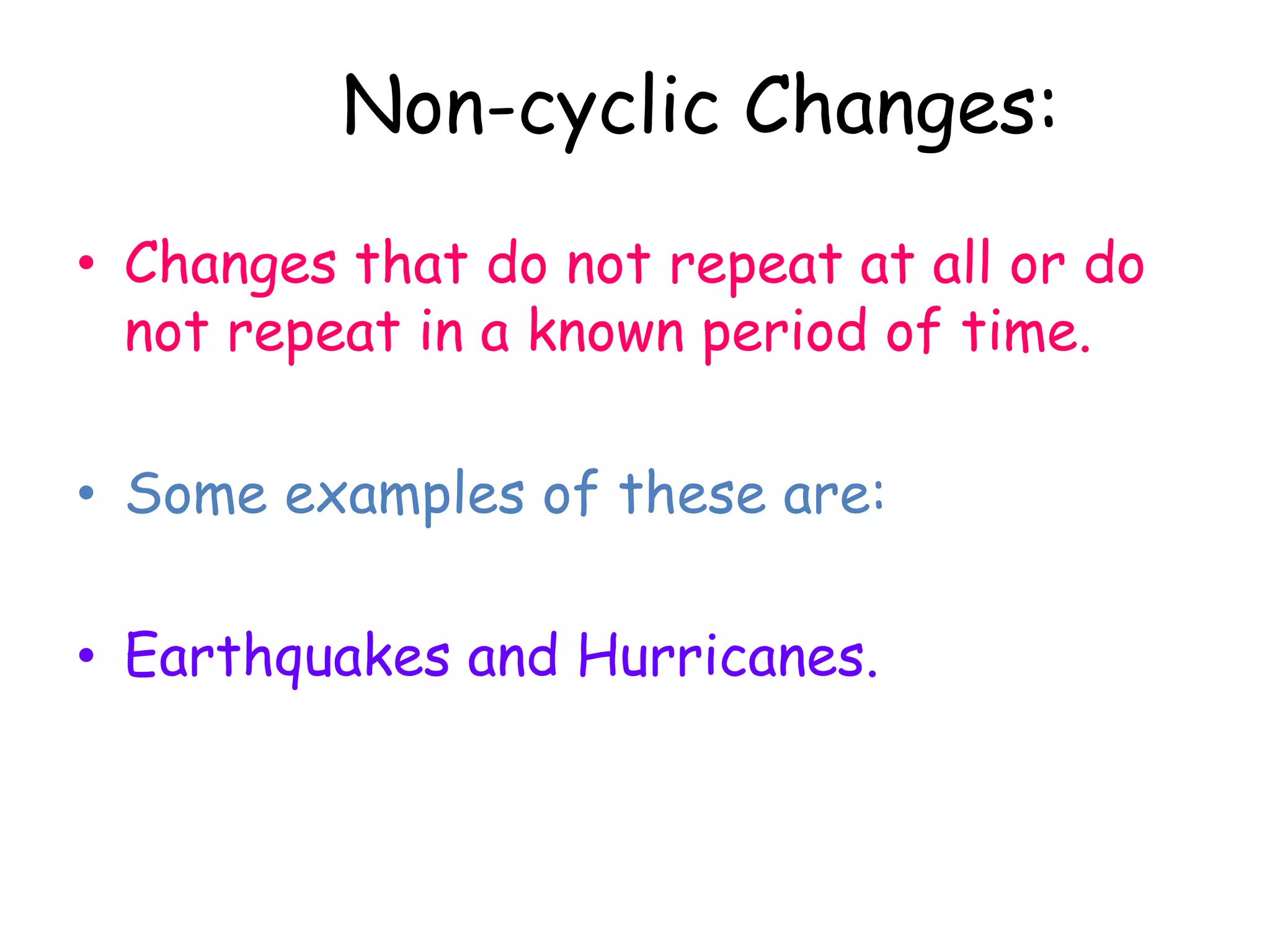 Non-cyclic Changes:

• Changes that do not repeat at all or do not repeat in a known period of time.

• Some examples of these are:

• Earthquakes and Hurricanes.